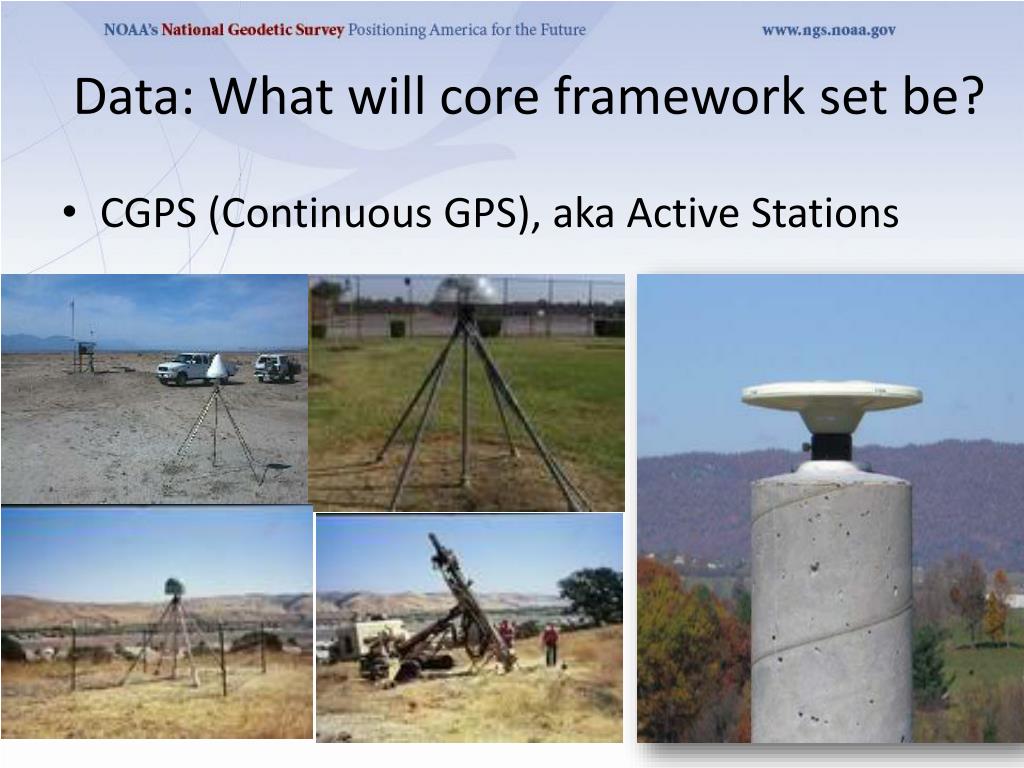 NOAA's National Geodetic Survey Positioning America for the Future www.ngs.noaa.gov

Data: What will core framework set be?

• CGPS (Continuous GPS), aka Active Stations